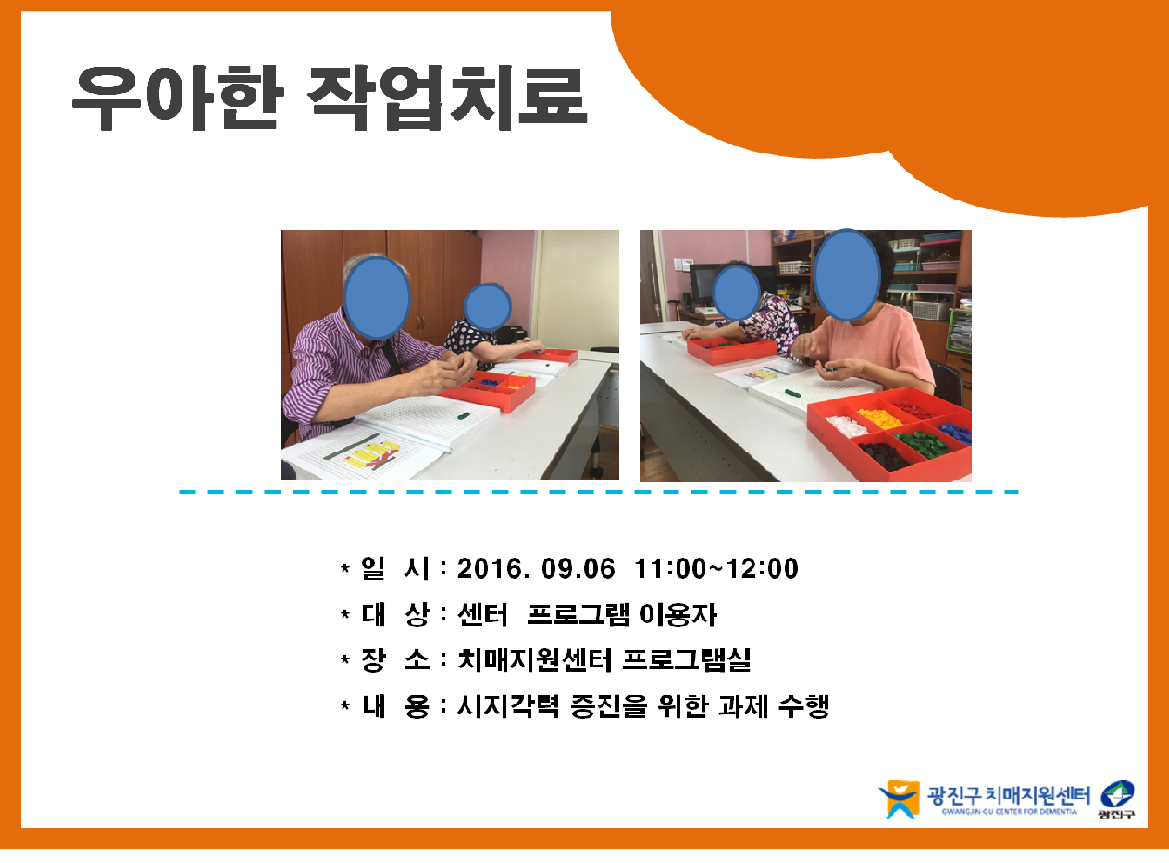 우아한 작업치료

* 일 시 : 2016. 09.06 11:00~12:00

* 대 상 : 센터 프로그램 이용자

* 장 소 : 치매지원센터 프로그램실

* 내 용 : 시지각력 증진을 위한 과제 수행

광진구 치매지원센터
GWANGJIN-GU CENTER FOR DEMENTIA
광진구